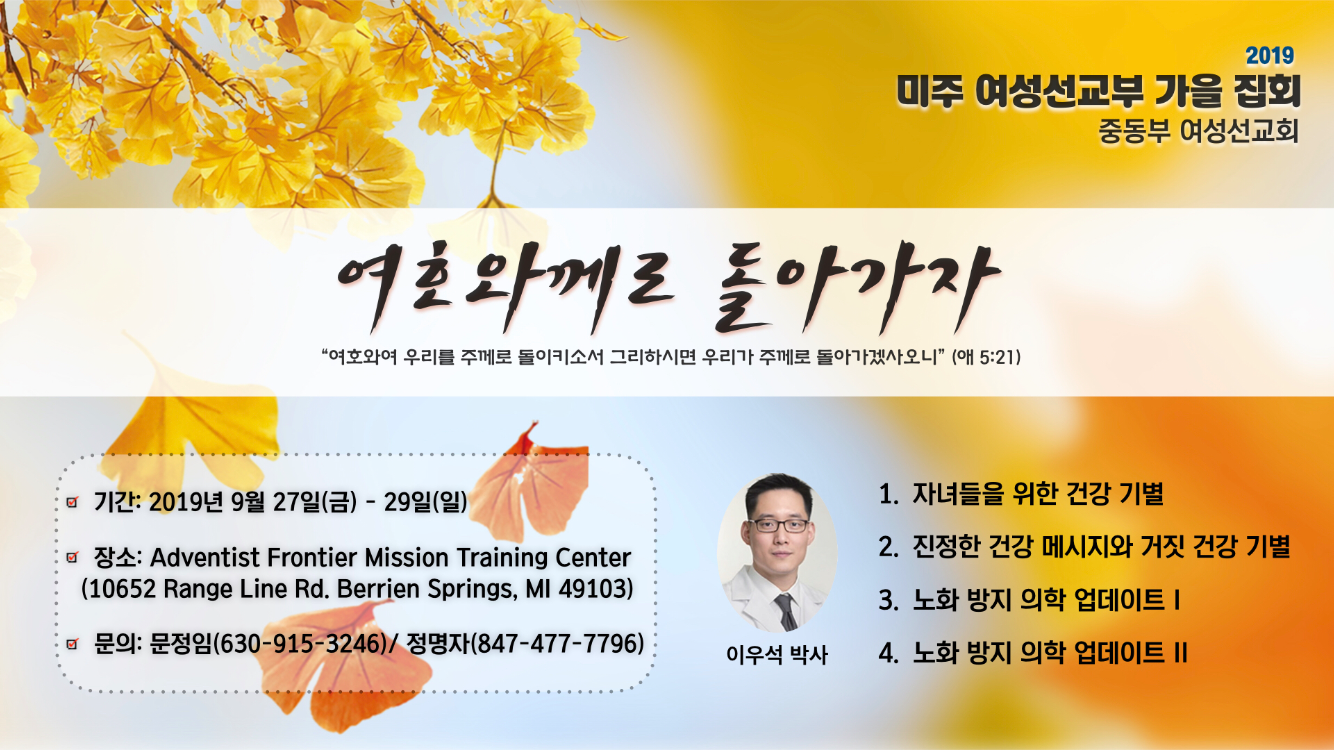 2019
미주 여성선교부 가을 집회
중동부 여성선교회

여호와께로 돌아가자

“여호와여 우리를 주께로 돌이키소서 그리하시면 우리가 주께로 돌아가겠사오니” (애 5:21)

기간: 2019년 9월 27일(금) - 29일(일)

장소: Adventist Frontier Mission Training Center (10652 Range Line Rd. Berrien Springs, MI 49103)

문의: 문정임(630-915-3246)/ 정명자(847-477-7796)

이우석 박사

1. 자녀들을 위한 건강 기별
2. 진정한 건강 메시지와 거짓 건강 기별
3. 노화 방지 의학 업데이트 I
4. 노화 방지 의학 업데이트 II